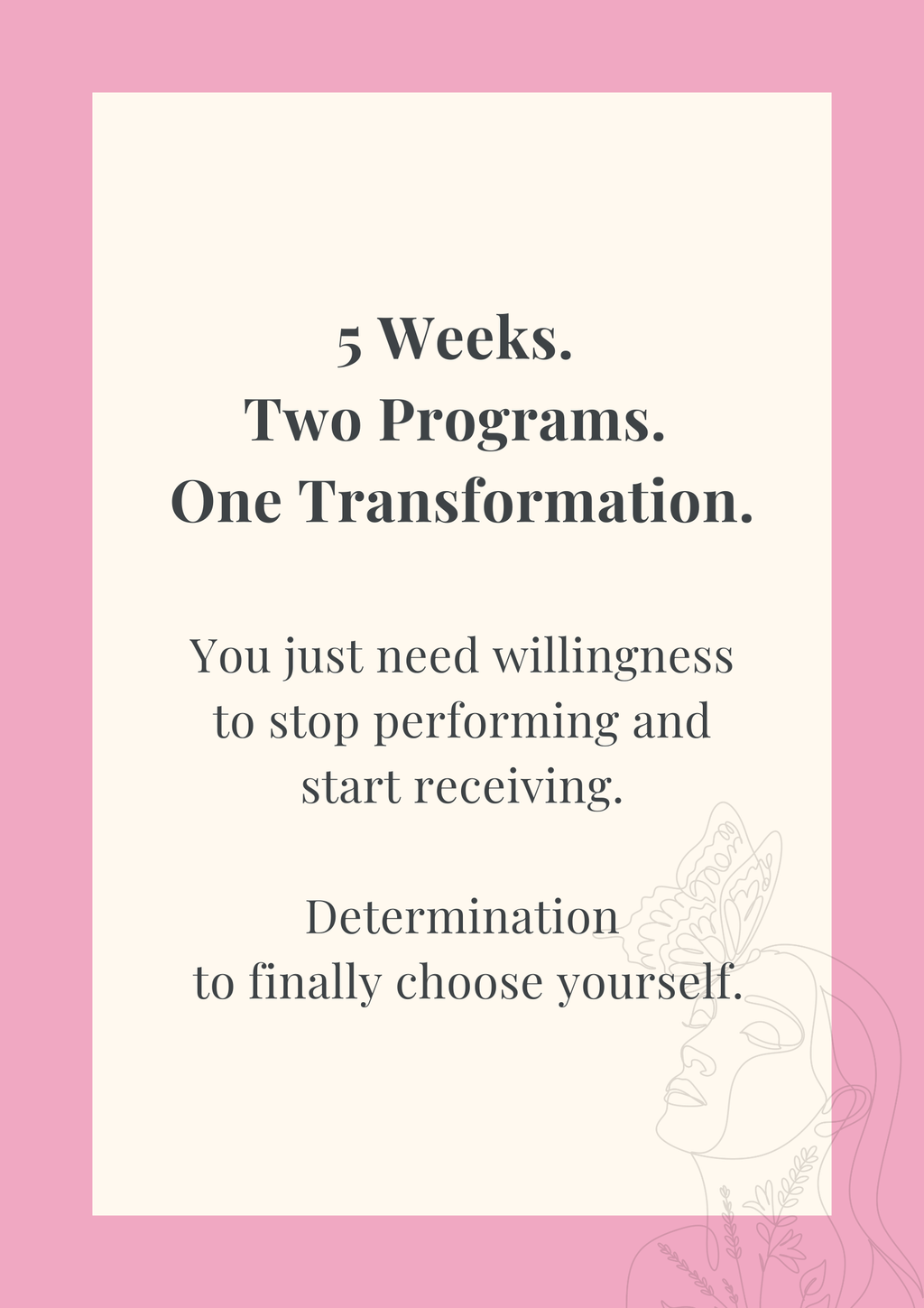 5 Weeks.
Two Programs.
One Transformation.

You just need willingness to stop performing and start receiving.

Determination to finally choose yourself.